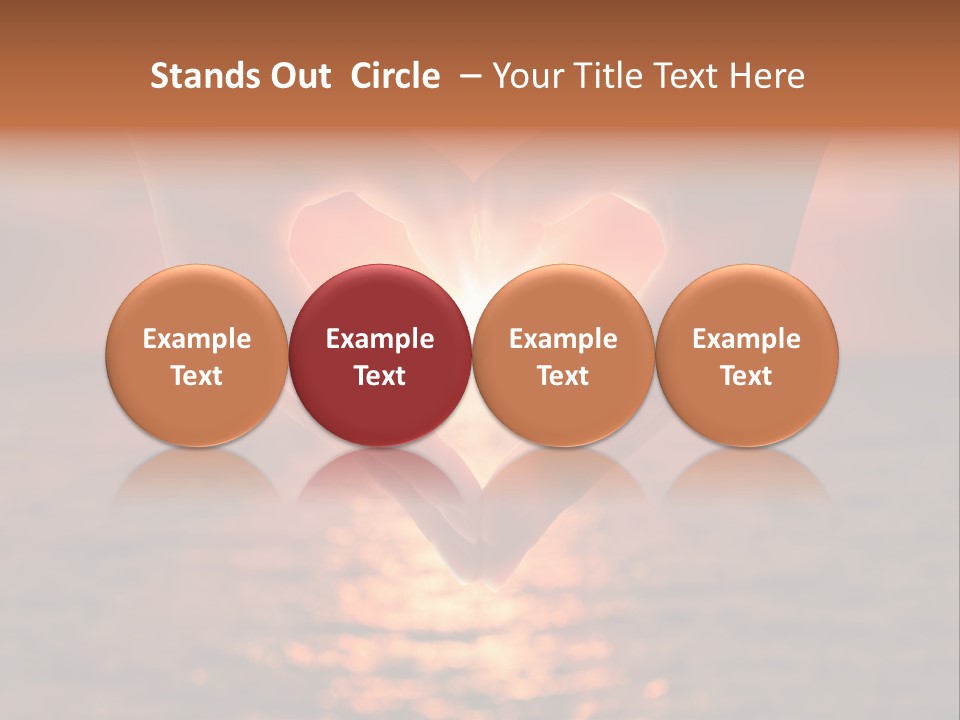 Stands Out Circle – Your Title Text Here

Example Text

Example Text

Example Text

Example Text